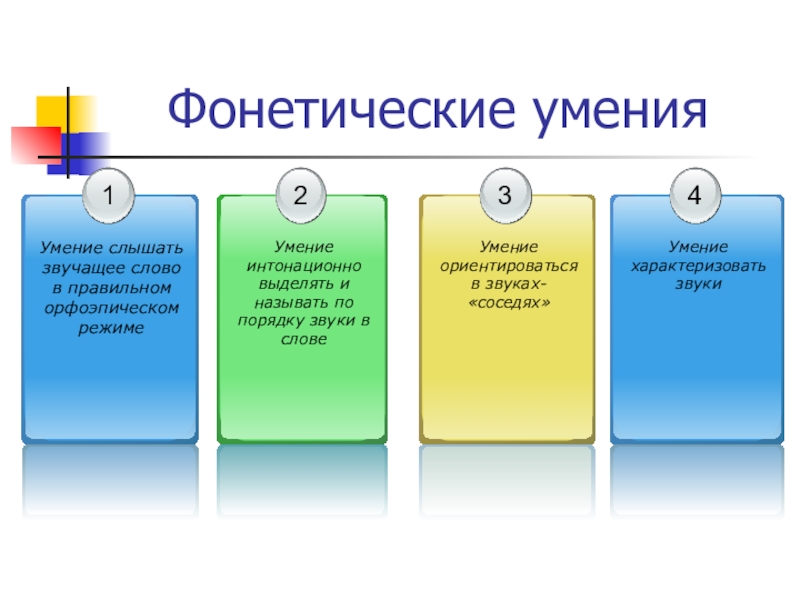 Фонетические умения

1

Умение слышать звучащее слово в правильном орфоэпическом режиме

2

Умение интонационно выделять и называть по порядку звуки в слове

3

Умение ориентироваться в звуках-«соседях»

4

Умение характеризовать звуки